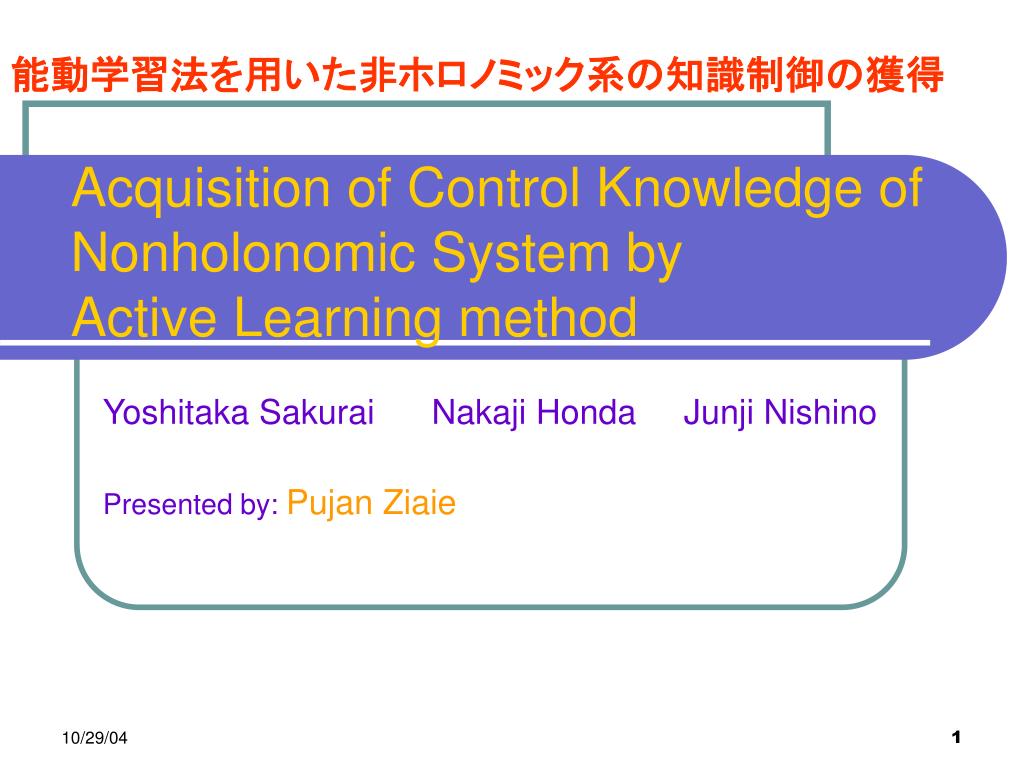 能動学習法を用いた非ホロノミック系の知識制御の獲得

Acquisition of Control Knowledge of Nonholonomic System by Active Learning method

Yoshitaka Sakurai Nakaji Honda Junji Nishino

Presented by: Pujan Ziaie

10/29/04

1